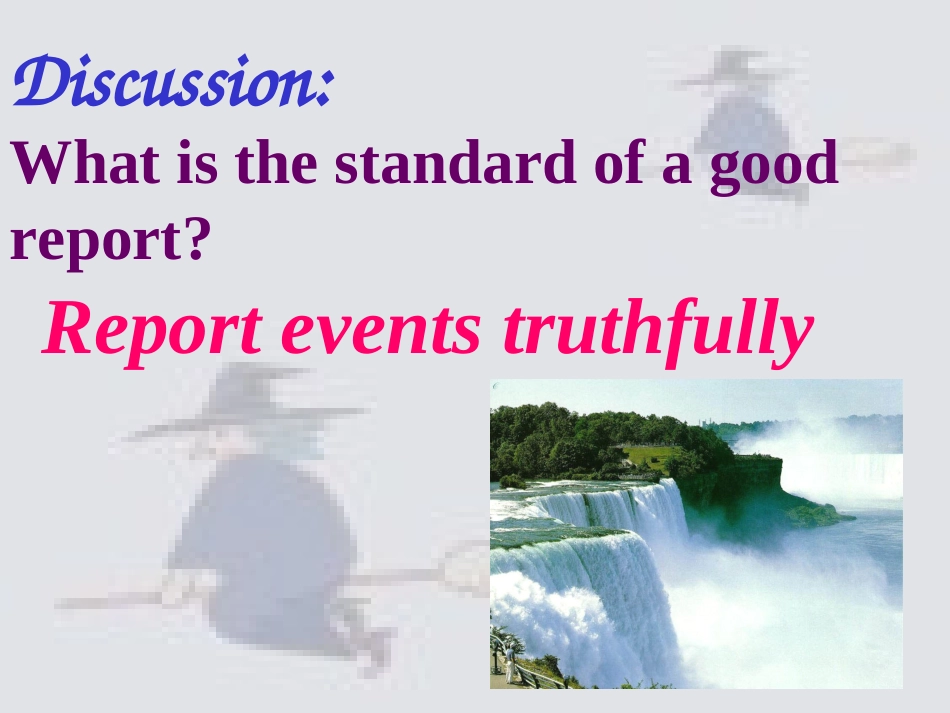 Discussion:
What is the standard of a good report?

Report events truthfully